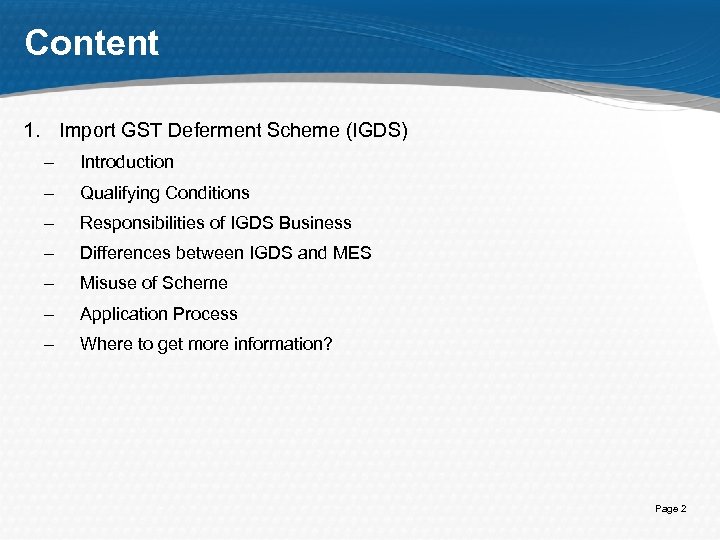 Content

1. Import GST Deferment Scheme (IGDS)
– Introduction
– Qualifying Conditions
– Responsibilities of IGDS Business
– Differences between IGDS and MES
– Misuse of Scheme
– Application Process
– Where to get more information?

Page 2